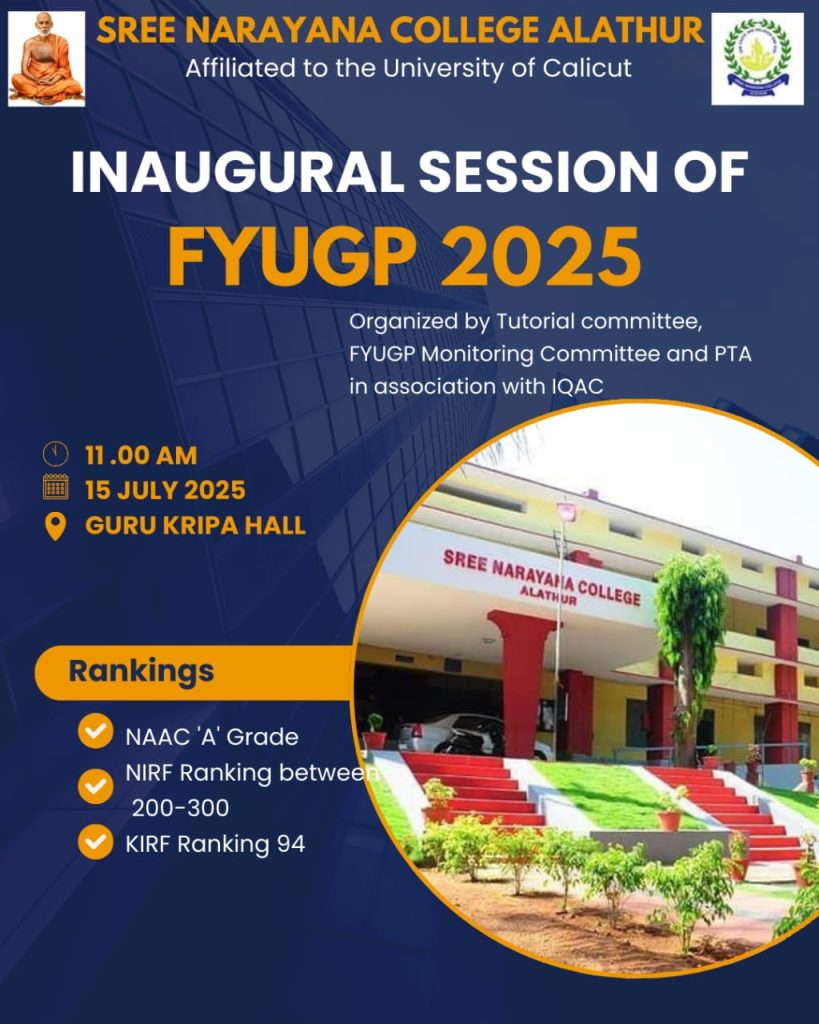 SREE NARAYANA COLLEGE ALATHUR
Affiliated to the University of Calicut

INAUGURAL SESSION OF
FYUGP 2025

Organized by Tutorial committee, FYUGP Monitoring Committee and PTA in association with IQAC

11 .00 AM
15 JULY 2025
GURU KRIPA HALL

SREE NARAYANA COLLEGE
ALATHUR

Rankings

NAAC 'A' Grade
NIRF Ranking between 200-300
KIRF Ranking 94